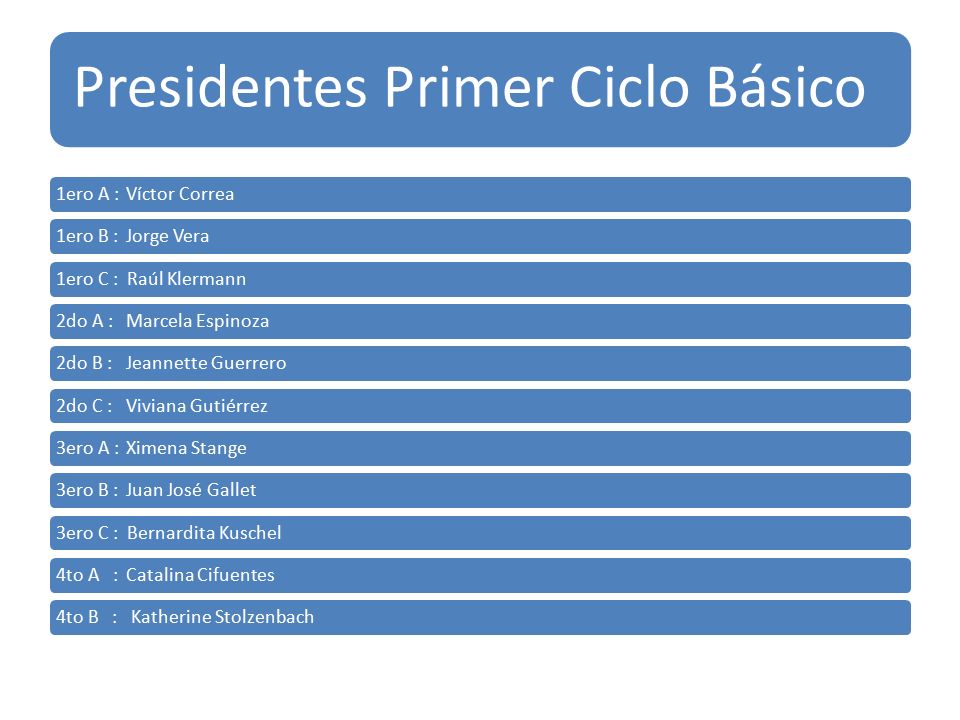 Presidentes Primer Ciclo Básico

1ero A : Víctor Correa

1ero B : Jorge Vera

1ero C : Raúl Klermann

2do A : Marcela Espinoza

2do B : Jeannette Guerrero

2do C : Viviana Gutiérrez

3ero A : Ximena Stange

3ero B : Juan José Gallet

3ero C : Bernardita Kuschel

4to A : Catalina Cifuentes

4to B : Katherine Stolzenbach